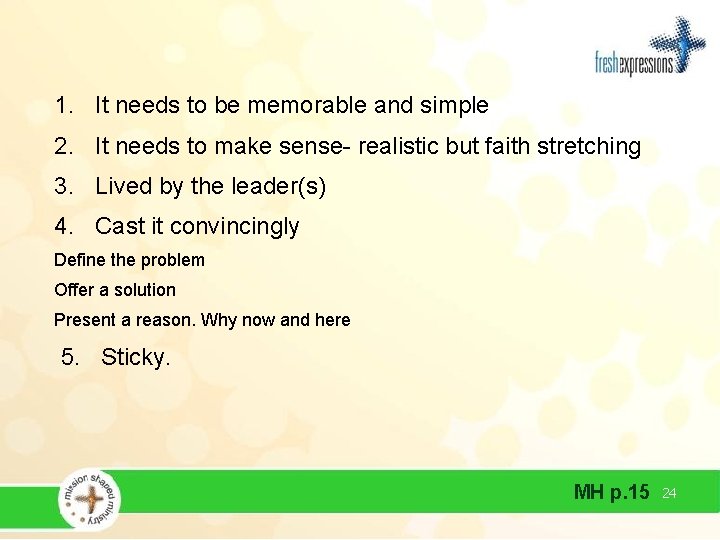 freshexpressions

1. It needs to be memorable and simple
2. It needs to make sense- realistic but faith stretching
3. Lived by the leader(s)
4. Cast it convincingly

Define the problem

Offer a solution

Present a reason. Why now and here

5. Sticky.

mission shaped ministry

MH p.15 24